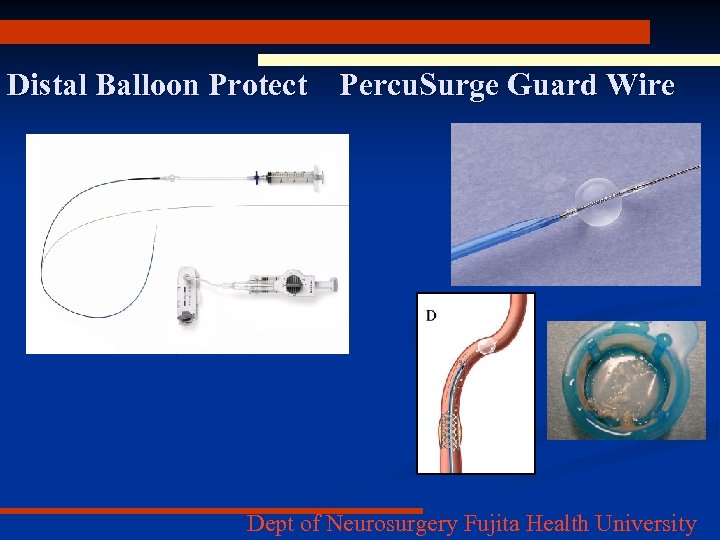 Distal Balloon Protect PercuSurge Guard Wire

D

Dept of Neurosurgery Fujita Health University